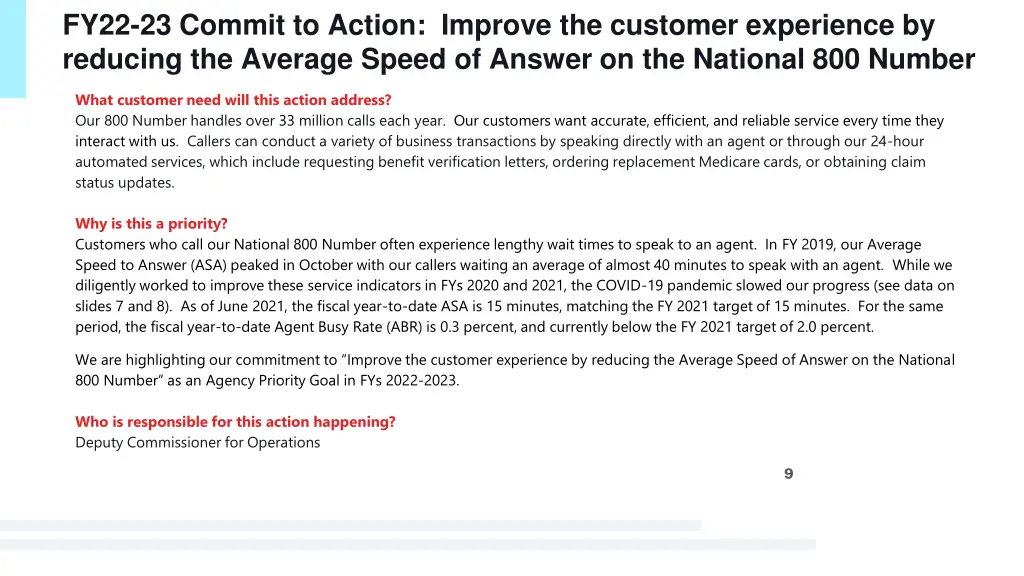 FY22-23 Commit to Action: Improve the customer experience by reducing the Average Speed of Answer on the National 800 Number

What customer need will this action address?
Our 800 Number handles over 33 million calls each year. Our customers want accurate, efficient, and reliable service every time they interact with us. Callers can conduct a variety of business transactions by speaking directly with an agent or through our 24-hour automated services, which include requesting benefit verification letters, ordering replacement Medicare cards, or obtaining claim status updates.

Why is this a priority?
Customers who call our National 800 Number often experience lengthy wait times to speak to an agent. In FY 2019, our Average Speed to Answer (ASA) peaked in October with our callers waiting an average of almost 40 minutes to speak with an agent. While we diligently worked to improve these service indicators in FYs 2020 and 2021, the COVID-19 pandemic slowed our progress (see data on slides 7 and 8). As of June 2021, the fiscal year-to-date ASA is 15 minutes, matching the FY 2021 target of 15 minutes. For the same period, the fiscal year-to-date Agent Busy Rate (ABR) is 0.3 percent, and currently below the FY 2021 target of 2.0 percent.

We are highlighting our commitment to "Improve the customer experience by reducing the Average Speed of Answer on the National 800 Number" as an Agency Priority Goal in FYs 2022-2023.

Who is responsible for this action happening?
Deputy Commissioner for Operations

9